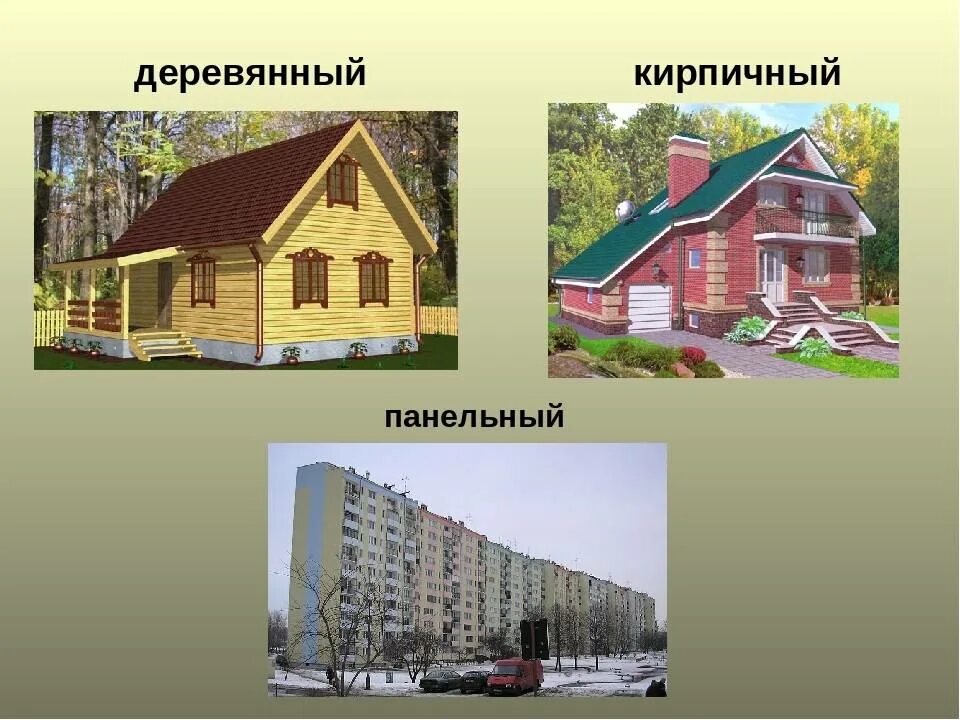 деревянный

кирпичный

панельный